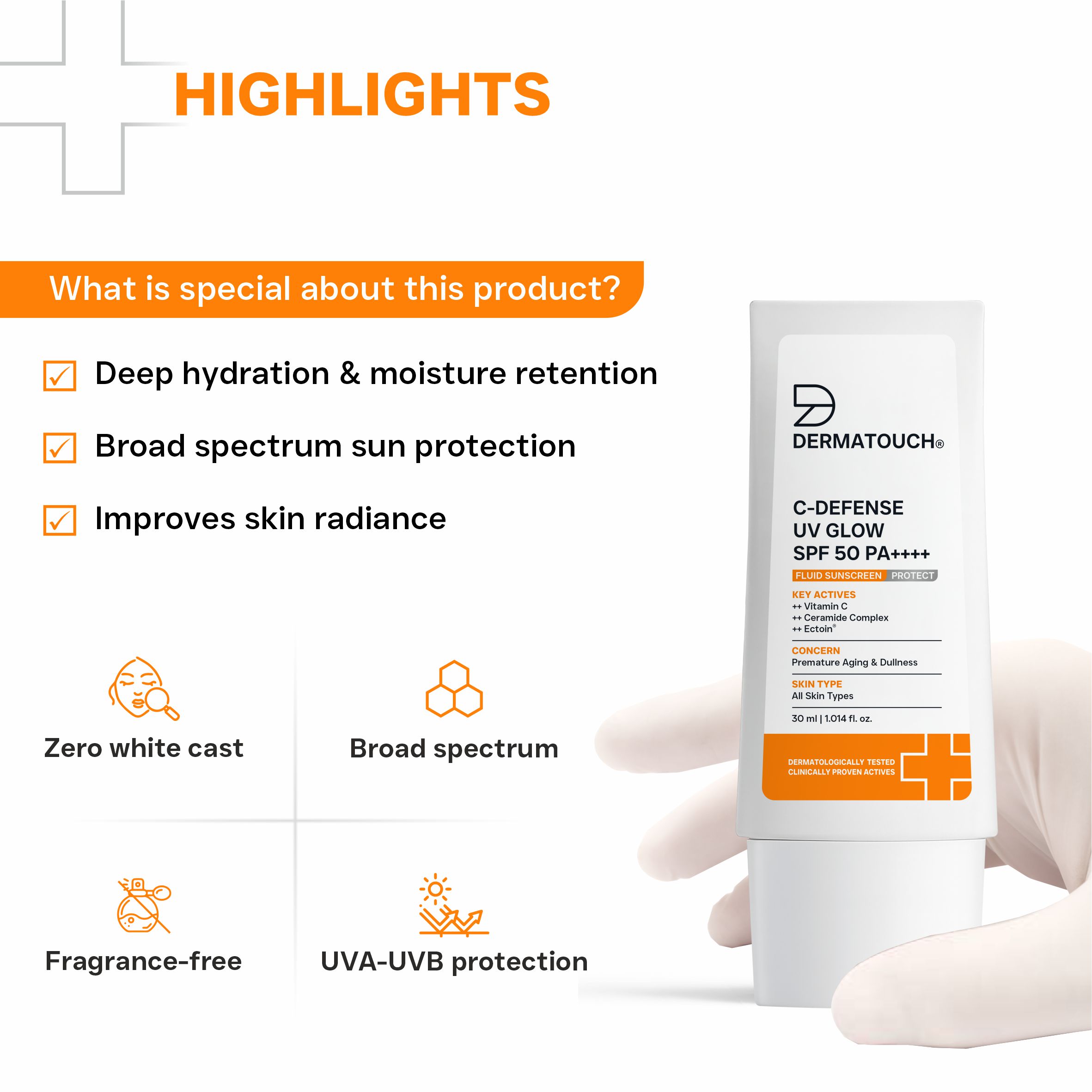 HIGHLIGHTS

What is special about this product?

Deep hydration & moisture retention

Broad spectrum sun protection

Improves skin radiance

Zero white cast

Broad spectrum

Fragrance-free

UVA-UVB protection

DERMATOUCH®

C-DEFENSE
UV GLOW
SPF 50 PA++++

FLUID SUNSCREEN PROTECT

KEY ACTIVES
++ Vitamin C
++ Ceramide Complex
++ Ectoin®

CONCERN
Premature Aging & Dullness

SKIN TYPE
All Skin Types

30 ml | 1.014 fl. oz.

DERMATOLOGICALLY TESTED
CLINICALLY PROVEN ACTIVES